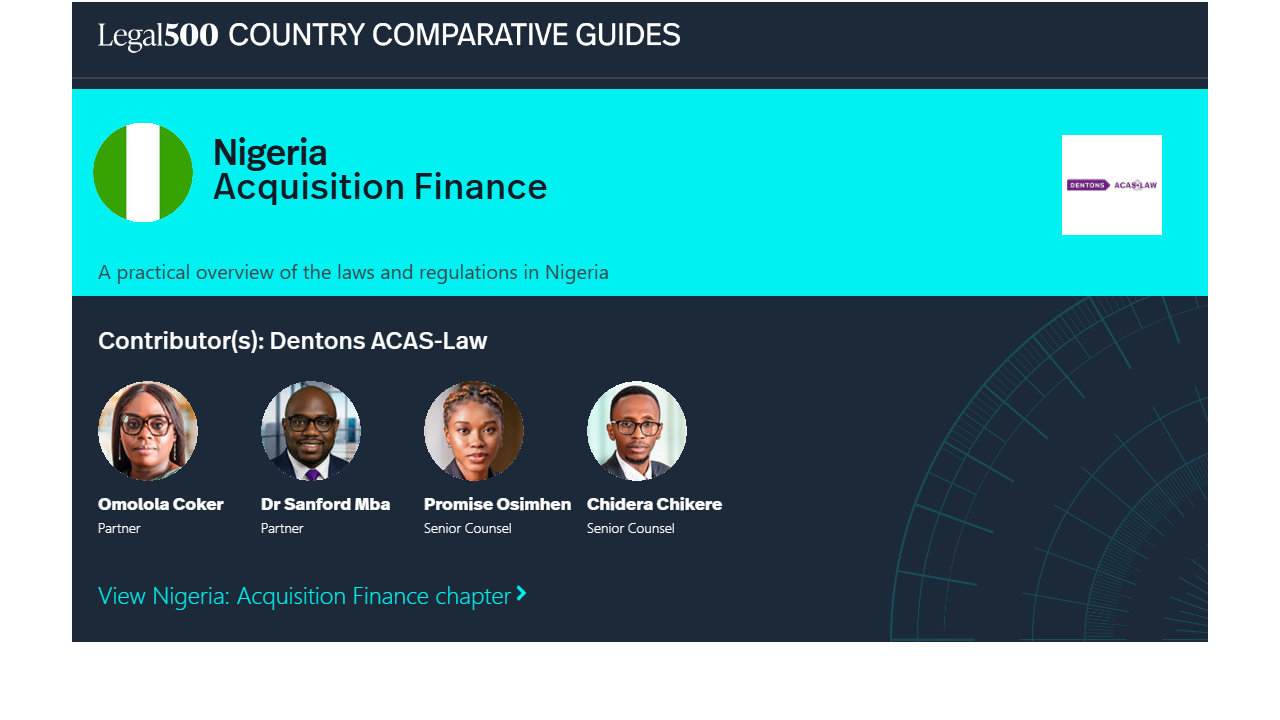 Legal500 COUNTRY COMPARATIVE GUIDES

Nigeria
Acquisition Finance

DENTONS ACAS-LAW

A practical overview of the laws and regulations in Nigeria

Contributor(s): Dentons ACAS-Law

Omolola Coker
Partner

Dr Sanford Mba
Partner

Promise Osimhen
Senior Counsel

Chidera Chikere
Senior Counsel

View Nigeria: Acquisition Finance chapter